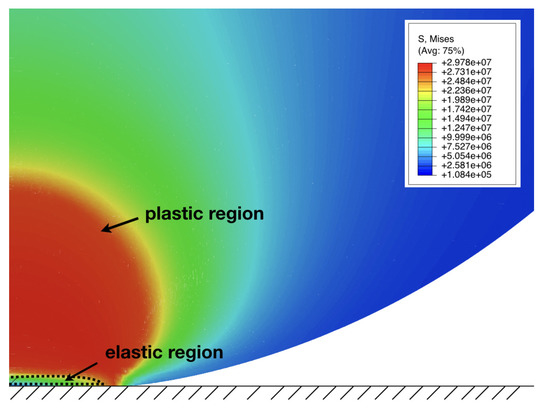 S, Mises
(Avg: 75%)
+2.978e+07
+2.731e+07
+2.484e+07
+2.236e+07
+1.989e+07
+1.742e+07
+1.494e+07
+1.247e+07
+9.999e+06
+7.527e+06
+5.054e+06
+2.581e+06
+1.084e+05

plastic region

elastic region